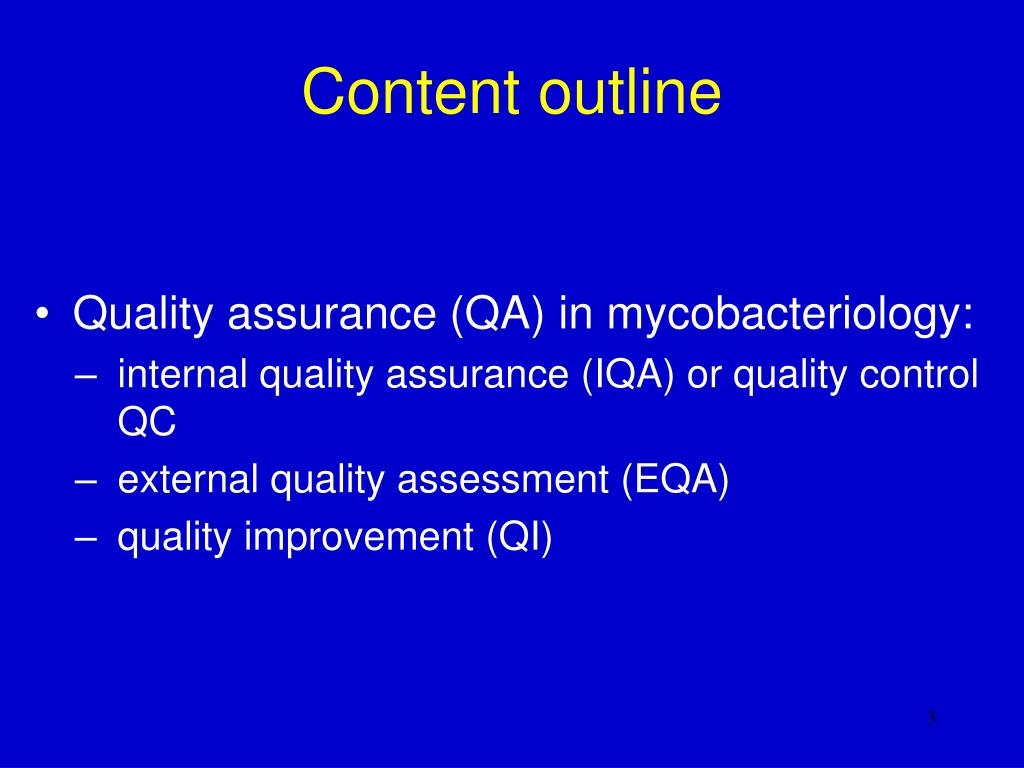 Content outline

• Quality assurance (QA) in mycobacteriology:
– internal quality assurance (IQA) or quality control QC
– external quality assessment (EQA)
– quality improvement (QI)

3